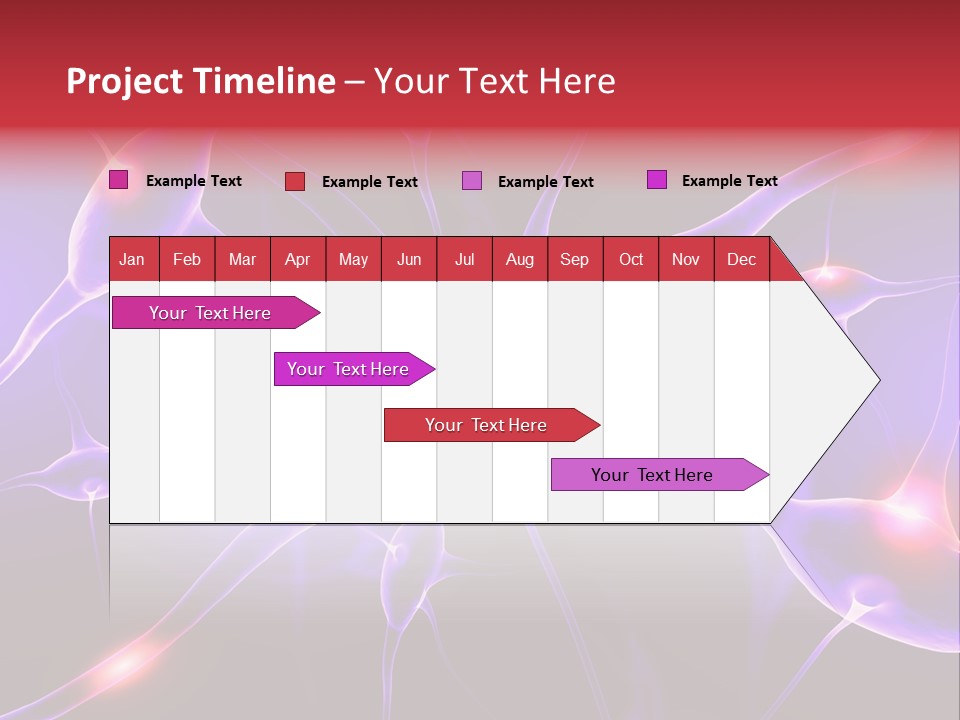 Project Timeline – Your Text Here

Example Text
Example Text
Example Text
Example Text

| Jan | Feb | Mar | Apr | May | Jun | Jul | Aug | Sep | Oct | Nov | Dec |
|---|---|---|---|---|---|---|---|---|---|---|---|

Your Text Here

Your Text Here

Your Text Here

Your Text Here